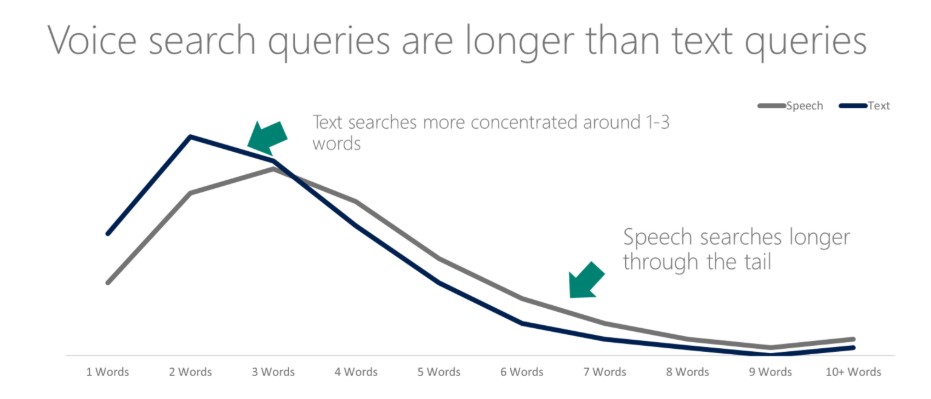 Voice search queries are longer than text queries

Speech Text

Text searches more concentrated around 1-3 words

Speech searches longer through the tail

1 Words 2 Words 3 Words 4 Words 5 Words 6 Words 7 Words 8 Words 9 Words 10+ Words